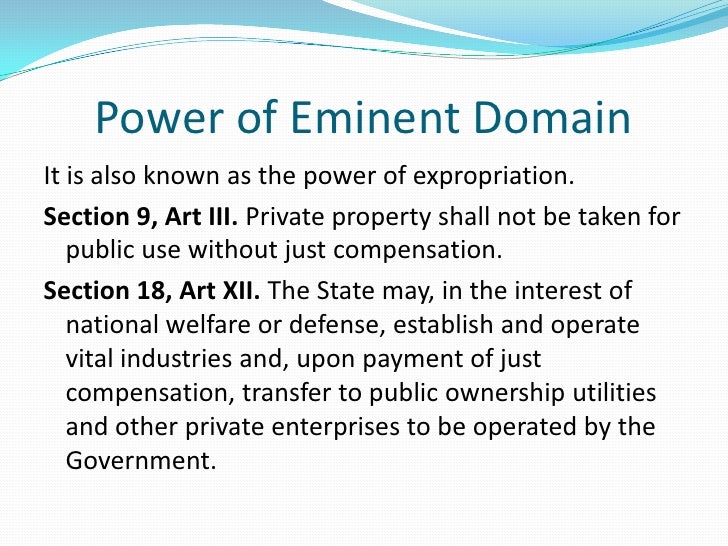 Power of Eminent Domain

It is also known as the power of expropriation.

Section 9, Art III. Private property shall not be taken for public use without just compensation.

Section 18, Art XII. The State may, in the interest of national welfare or defense, establish and operate vital industries and, upon payment of just compensation, transfer to public ownership utilities and other private enterprises to be operated by the Government.